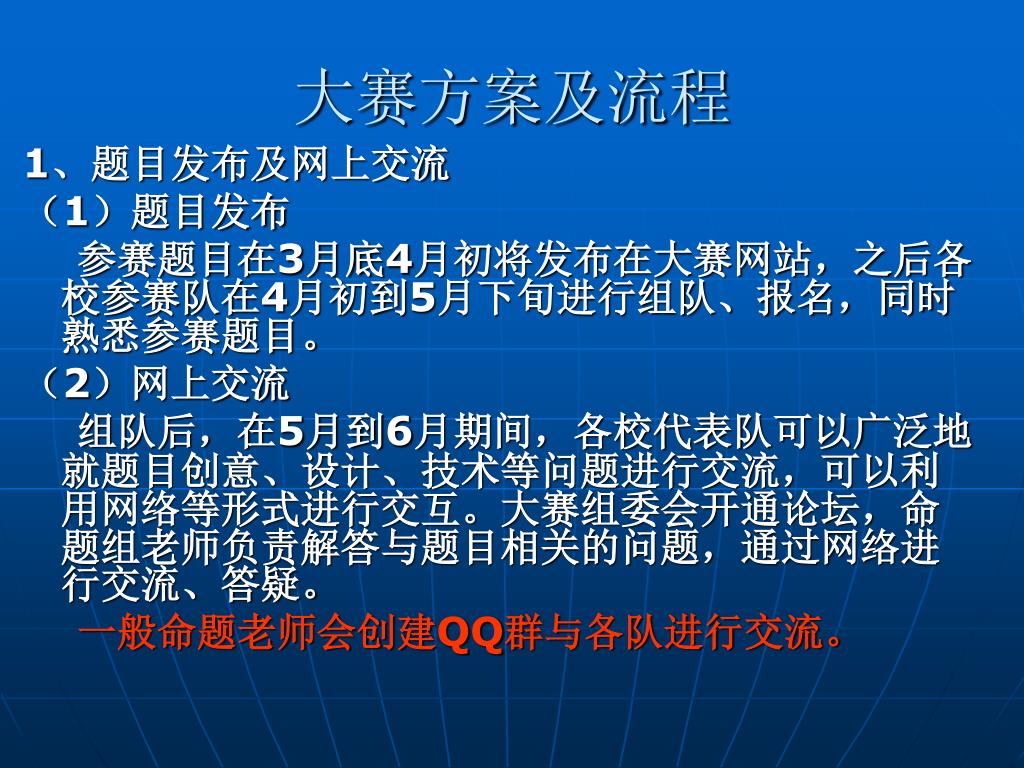 大赛方案及流程

1、题目发布及网上交流

（1）题目发布

参赛题目在3月底4月初将发布在大赛网站，之后各校参赛队在4月初到5月下旬进行组队、报名，同时熟悉参赛题目。

（2）网上交流

组队后，在5月到6月期间，各校代表队可以广泛地就题目创意、设计、技术等问题进行交流，可以利用网络等形式进行交互。大赛组委会开通论坛，命题组老师负责解答与题目相关的问题，通过网络进行交流、答疑。

一般命题老师会创建QQ群与各队进行交流。